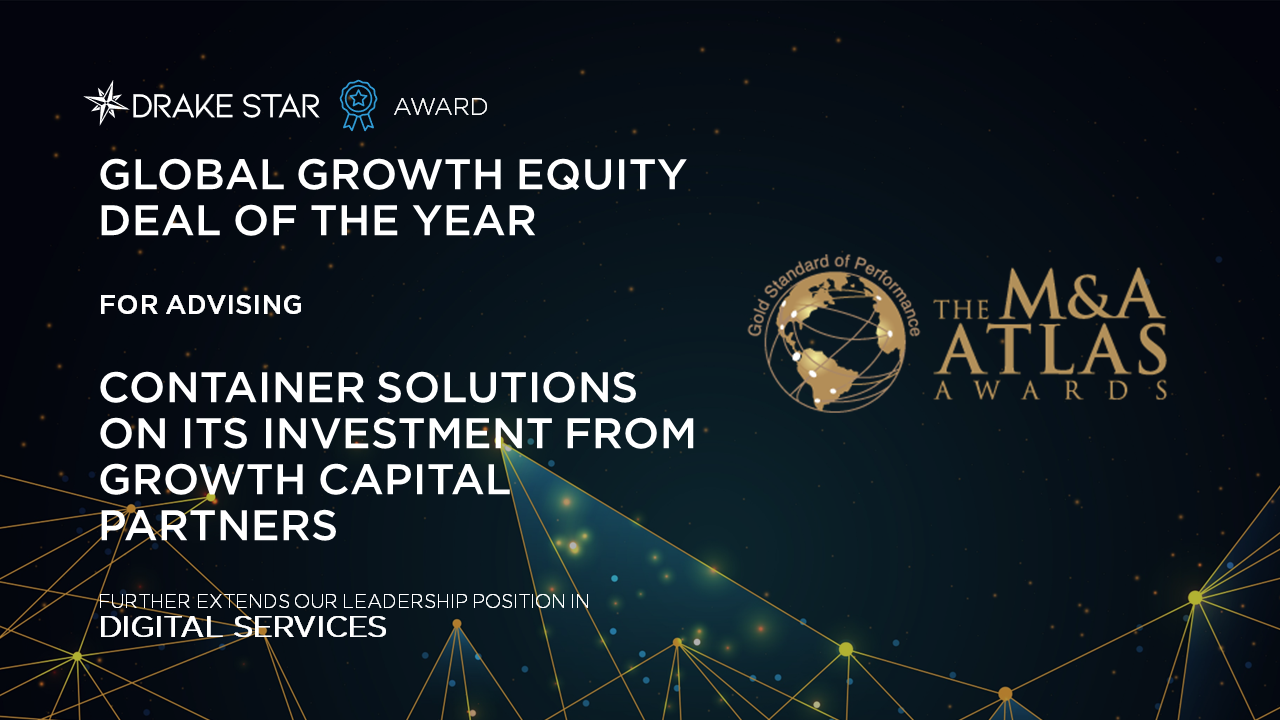 DRAKE STAR AWARD

GLOBAL GROWTH EQUITY DEAL OF THE YEAR

FOR ADVISING

CONTAINER SOLUTIONS ON ITS INVESTMENT FROM GROWTH CAPITAL PARTNERS

FURTHER EXTENDS OUR LEADERSHIP POSITION IN
DIGITAL SERVICES

Gold Standard of Performance

THE M&A ATLAS AWARDS